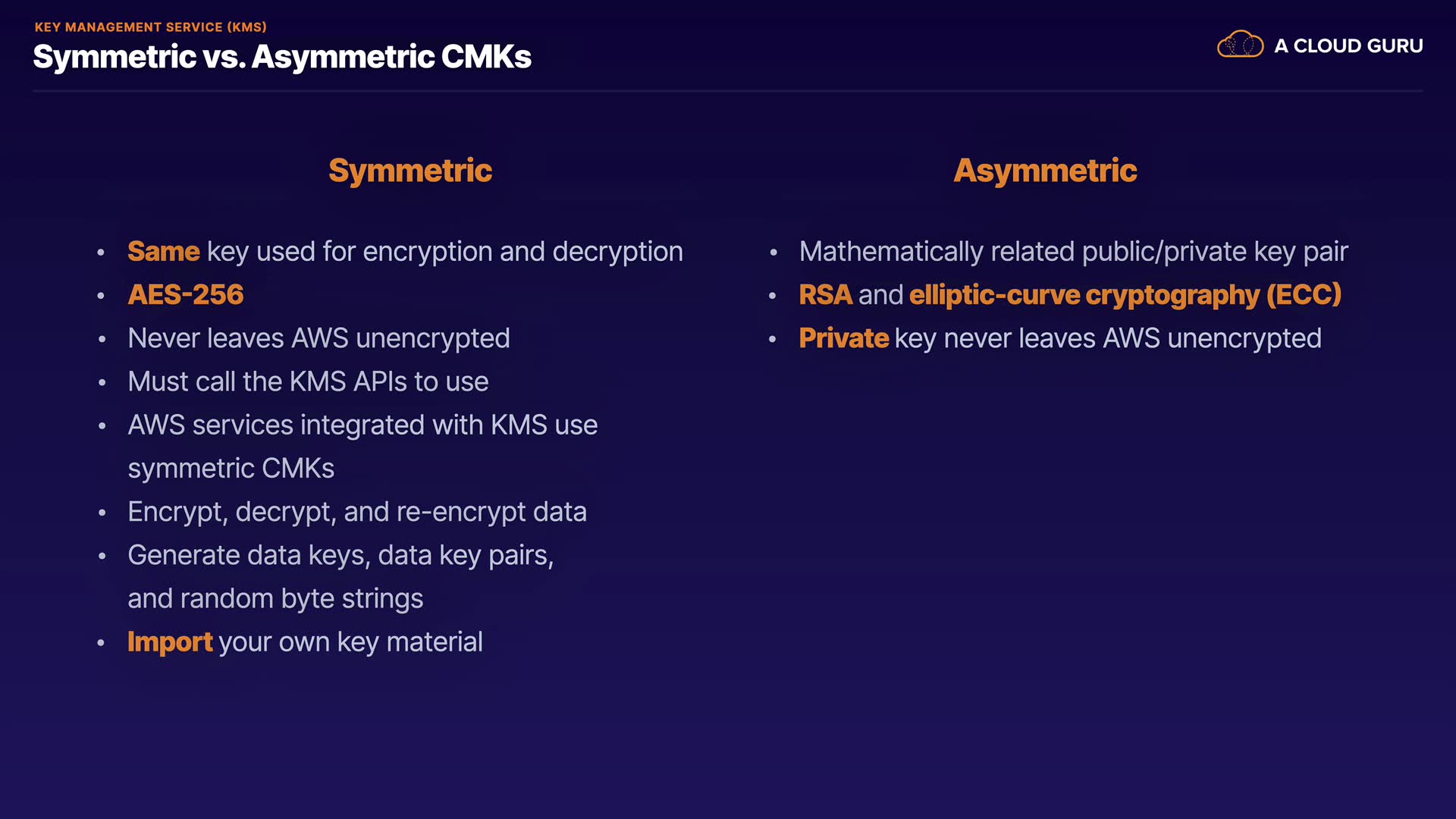 KEY MANAGEMENT SERVICE (KMS)
Symmetric vs. Asymmetric CMKs

A CLOUD GURU

Symmetric

• Same key used for encryption and decryption
• AES-256
• Never leaves AWS unencrypted
• Must call the KMS APIs to use
• AWS services integrated with KMS use symmetric CMKs
• Encrypt, decrypt, and re-encrypt data
• Generate data keys, data key pairs, and random byte strings
• Import your own key material

Asymmetric

• Mathematically related public/private key pair
• RSA and elliptic-curve cryptography (ECC)
• Private key never leaves AWS unencrypted